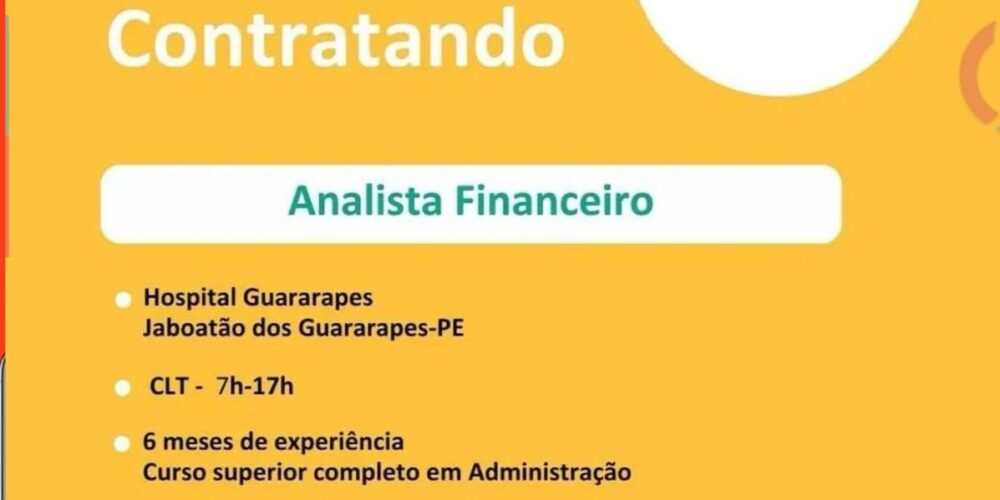 Contratando

Analista Financeiro

Hospital Guararapes
Jaboatão dos Guararapes-PE

CLT - 7h-17h

6 meses de experiência
Curso superior completo em Administração